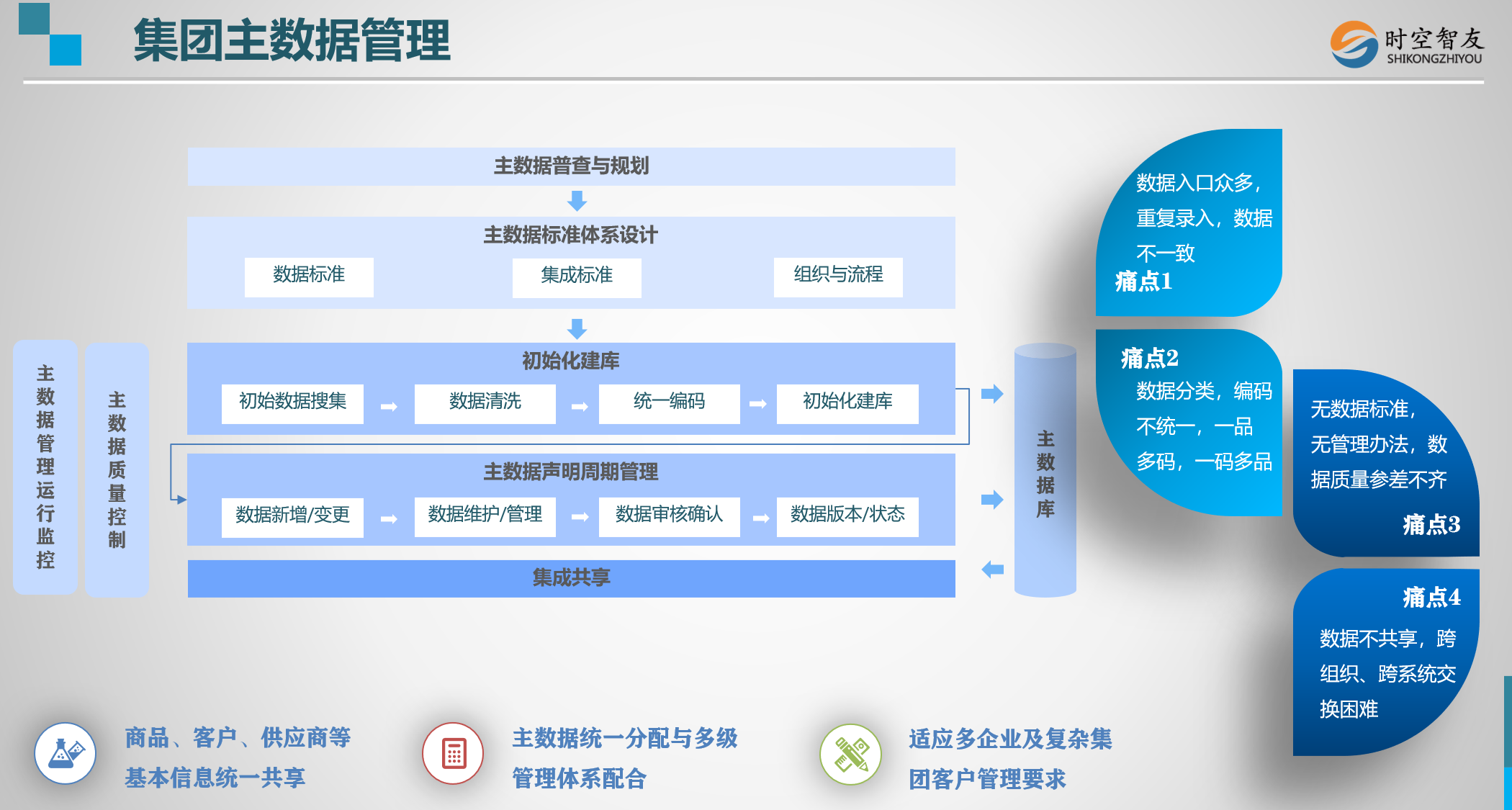 集团主数据管理

时空智友
SHIKONGZHIYOU

主数据管理运行监控

主数据质量控制

主数据普查与规划

主数据标准体系设计

数据标准

集成标准

组织与流程

初始化建库

初始数据搜集

数据清洗

统一编码

初始化建库

主数据声明周期管理

数据新增/变更

数据维护/管理

数据审核确认

数据版本/状态

集成共享

主数据库

数据入口众多，重复录入，数据不一致
痛点1

痛点2
数据分类，编码不统一，一品多码，一码多品

无数据标准，无管理办法，数据质量参差不齐
痛点3

痛点4
数据不共享，跨组织、跨系统交换困难

商品、客户、供应商等基本信息统一共享

主数据统一分配与多级管理体系配合

适应多企业及复杂集团客户管理要求